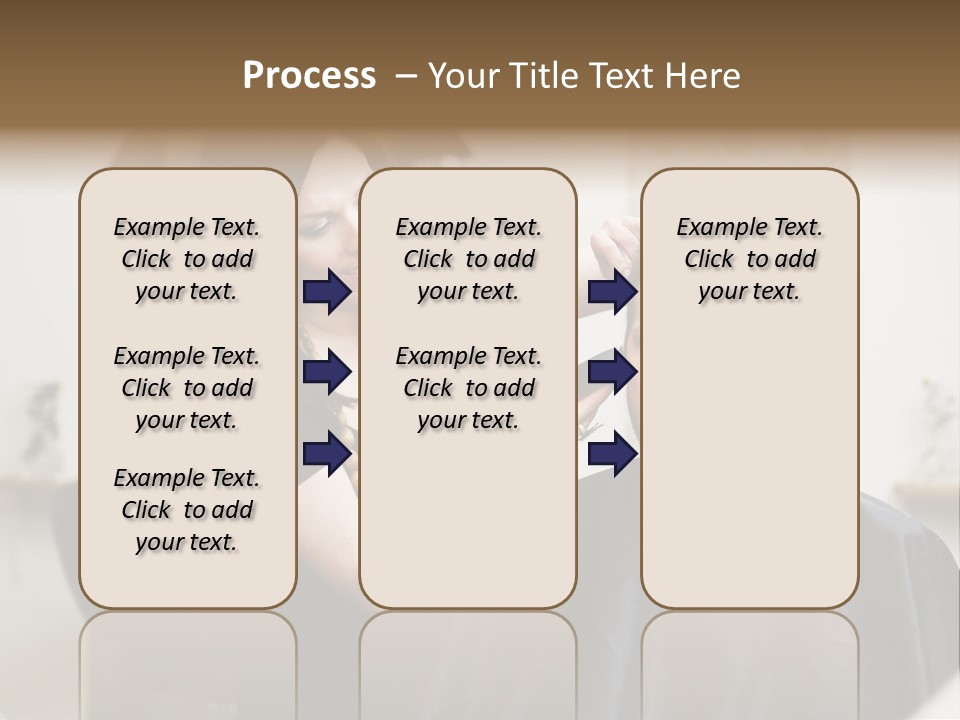 Process – Your Title Text Here

Example Text. Click to add your text.

Example Text. Click to add your text.

Example Text. Click to add your text.

Example Text. Click to add your text.

Example Text. Click to add your text.

Example Text. Click to add your text.